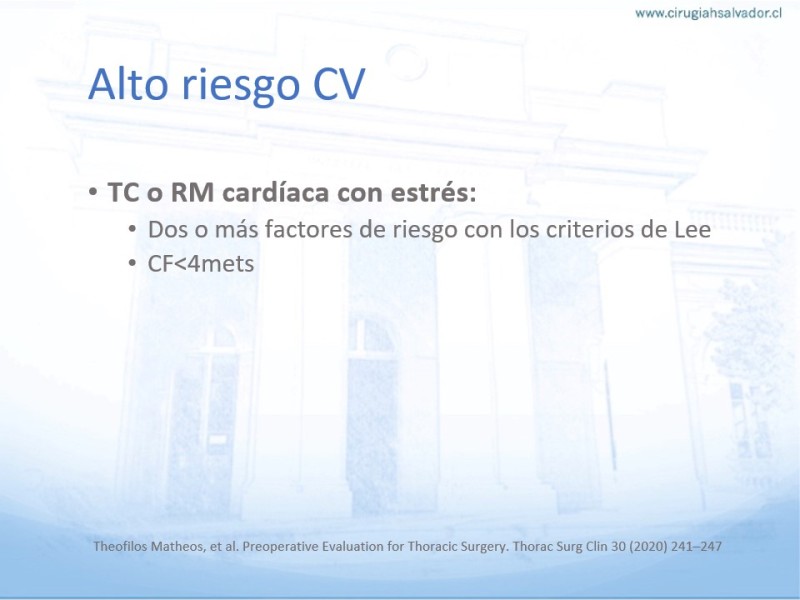 www.cirugiahsalvador.cl

Alto riesgo CV

• TC o RM cardíaca con estrés:
  • Dos o más factores de riesgo con los criterios de Lee
  • CF<4mets

Theofilos Matheos, et al. Preoperative Evaluation for Thoracic Surgery. Thorac Surg Clin 30 (2020) 241–247